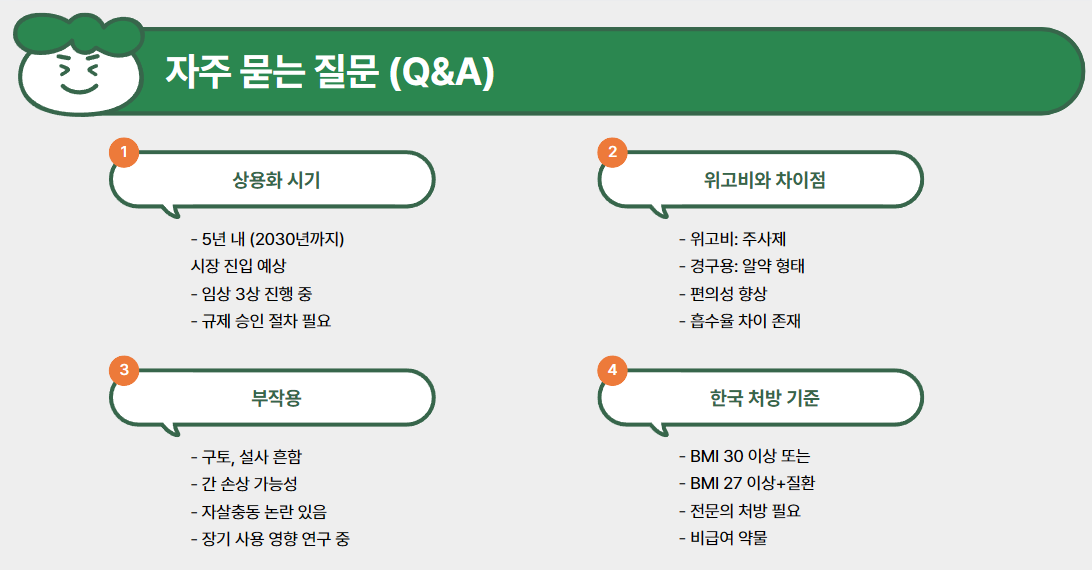 자주 묻는 질문 (Q&A)

1

상용화 시기

- 5년 내 (2030년까지) 시장 진입 예상
- 임상 3상 진행 중
- 규제 승인 절차 필요

2

위고비와 차이점

- 위고비: 주사제
- 경구용: 알약 형태
- 편의성 향상
- 흡수율 차이 존재

3

부작용

- 구토, 설사 흔함
- 간 손상 가능성
- 자살충동 논란 있음
- 장기 사용 영향 연구 중

4

한국 처방 기준

- BMI 30 이상 또는
- BMI 27 이상+질환
- 전문의 처방 필요
- 비급여 약물